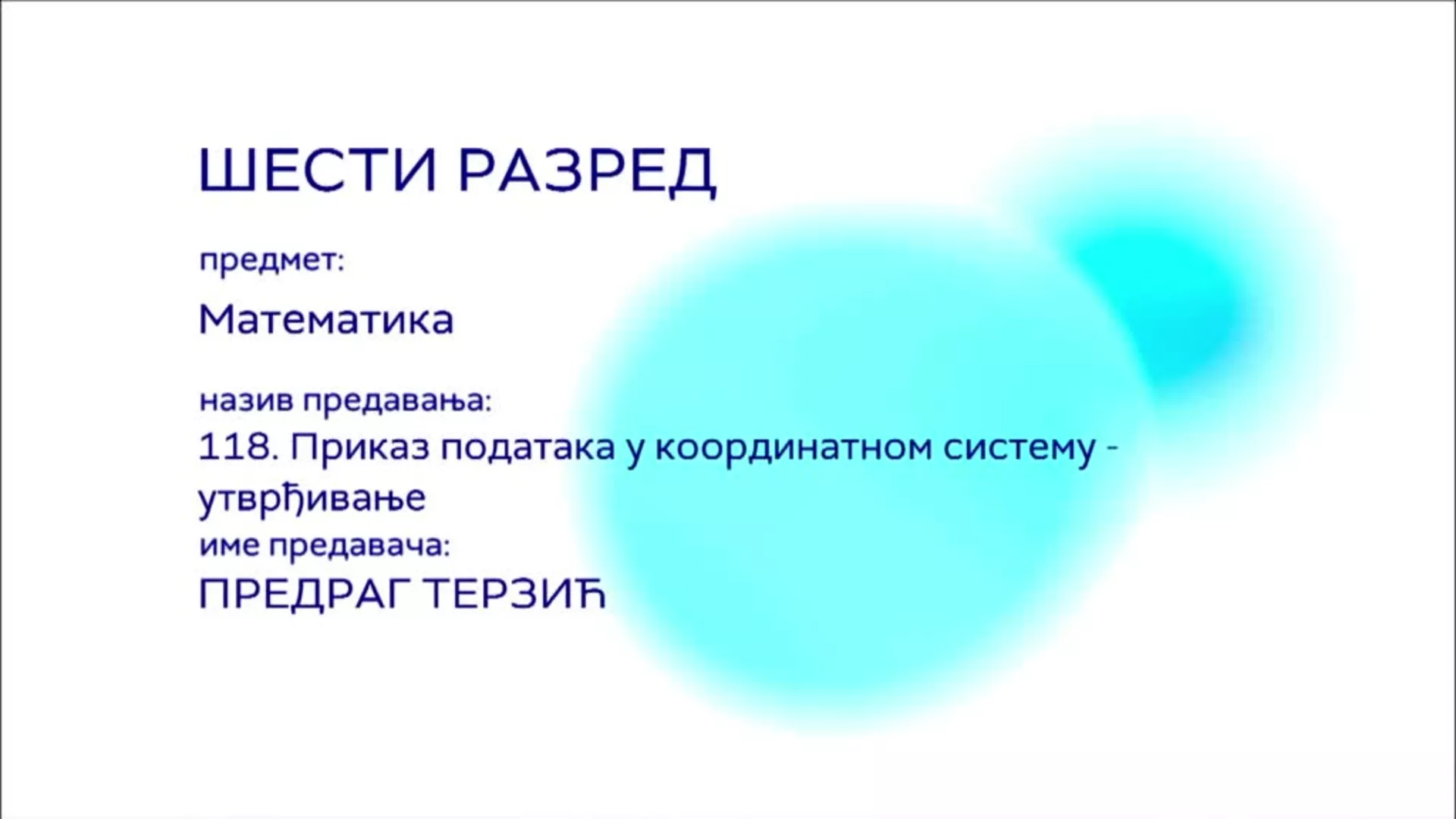 ШЕСТИ РАЗРЕД

предмет:

Математика

назив предавања:
118. Приказ података у координатном систему - утврђивање
име предавача:
ПРЕДРАГ ТЕРЗИЋ